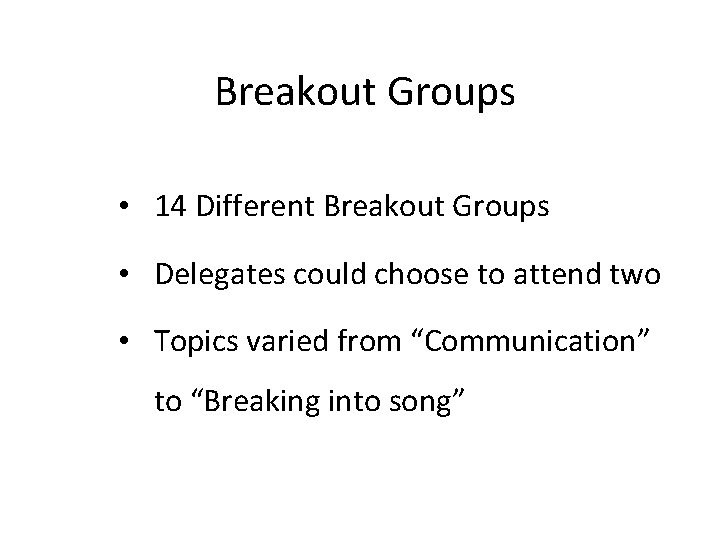 Breakout Groups

• 14 Different Breakout Groups

• Delegates could choose to attend two

• Topics varied from “Communication” to “Breaking into song”